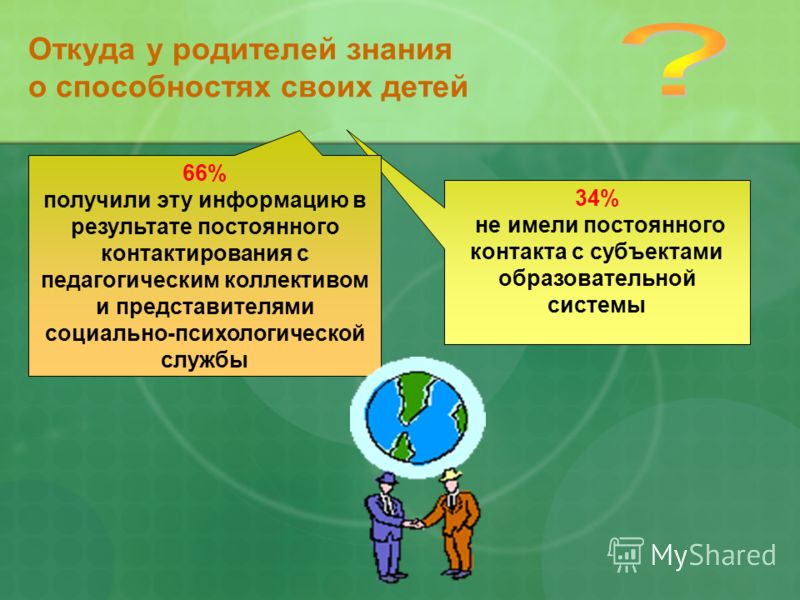 Откуда у родителей знания о способностях своих детей

?

66%
получили эту информацию в результате постоянного контактирования с педагогическим коллективом и представителями социально-психологической службы

34%
не имели постоянного контакта с субъектами образовательной системы

MyShared